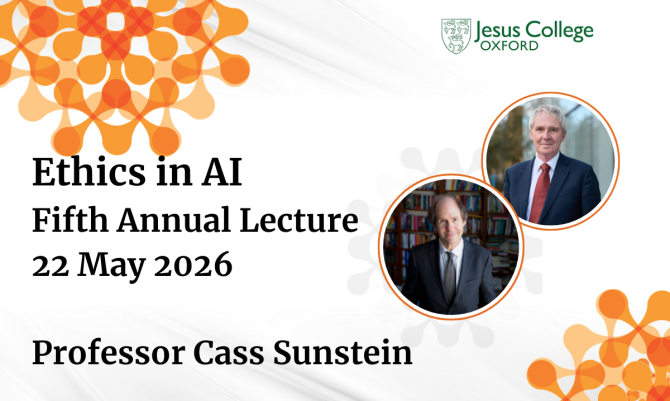 Jesus College
OXFORD

Ethics in AI
Fifth Annual Lecture
22 May 2026

Professor Cass Sunstein